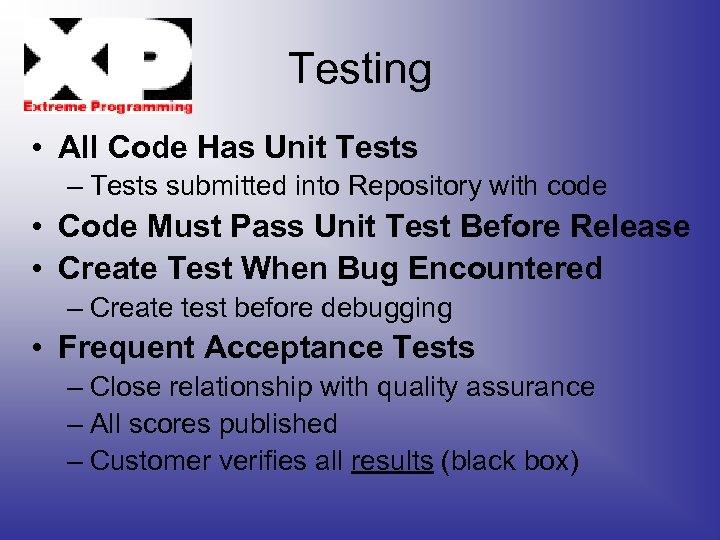 XP
Extreme Programming

Testing

• All Code Has Unit Tests
– Tests submitted into Repository with code
• Code Must Pass Unit Test Before Release
• Create Test When Bug Encountered
– Create test before debugging
• Frequent Acceptance Tests
– Close relationship with quality assurance
– All scores published
– Customer verifies all results (black box)